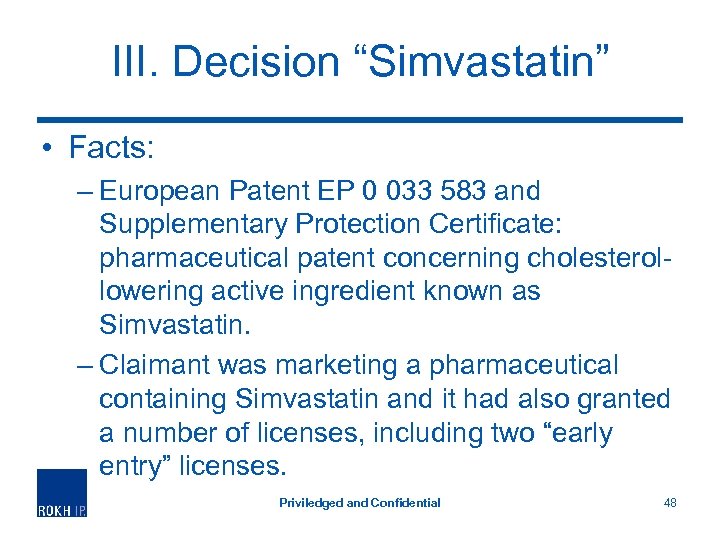 III. Decision “Simvastatin”

• Facts:

– European Patent EP 0 033 583 and Supplementary Protection Certificate: pharmaceutical patent concerning cholesterol-lowering active ingredient known as Simvastatin.

– Claimant was marketing a pharmaceutical containing Simvastatin and it had also granted a number of licenses, including two “early entry” licenses.

ROKH IP

Priviledged and Confidential

48